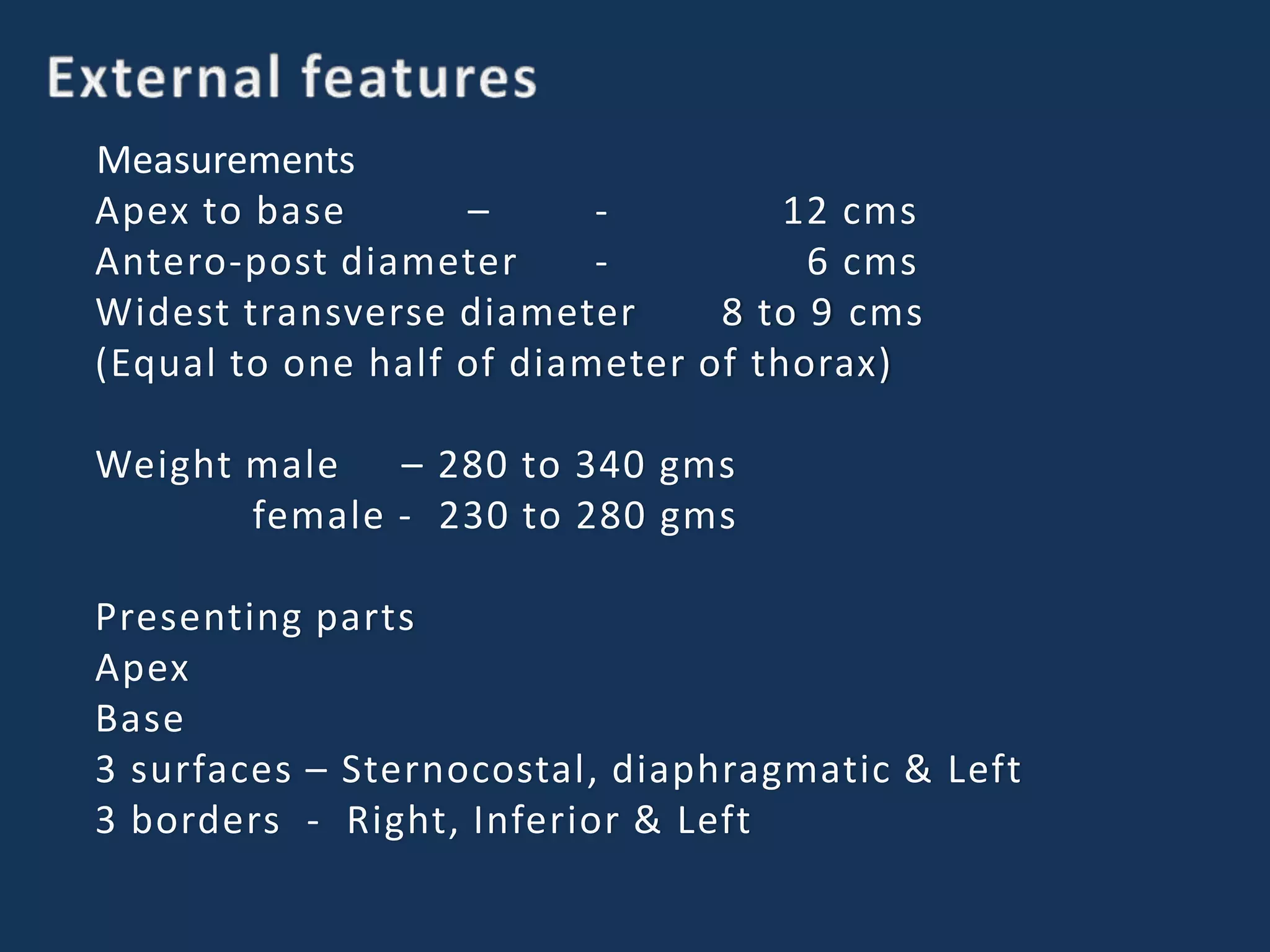 External features

Measurements
Apex to base – - 12 cms
Antero-post diameter - 6 cms
Widest transverse diameter 8 to 9 cms
(Equal to one half of diameter of thorax)

Weight male – 280 to 340 gms
female - 230 to 280 gms

Presenting parts
Apex
Base
3 surfaces – Sternocostal, diaphragmatic & Left
3 borders - Right, Inferior & Left